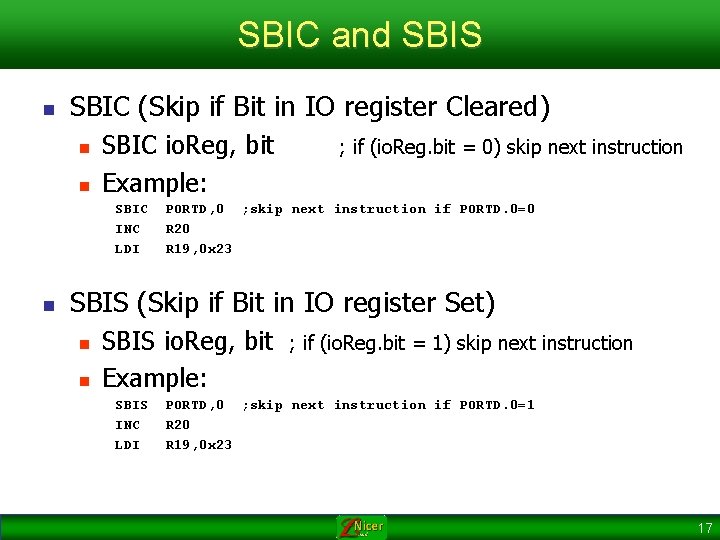 SBIC and SBIS

SBIC (Skip if Bit in IO register Cleared)

SBIC ioReg, bit ; if (ioReg.bit = 0) skip next instruction

Example:

SBIC PORTD,0 ;skip next instruction if PORTD.0=0
INC R20
LDI R19,0x23

SBIS (Skip if Bit in IO register Set)

SBIS ioReg, bit ; if (ioReg.bit = 1) skip next instruction

Example:

SBIS PORTD,0 ;skip next instruction if PORTD.0=1
INC R20
LDI R19,0x23

Nicer

17